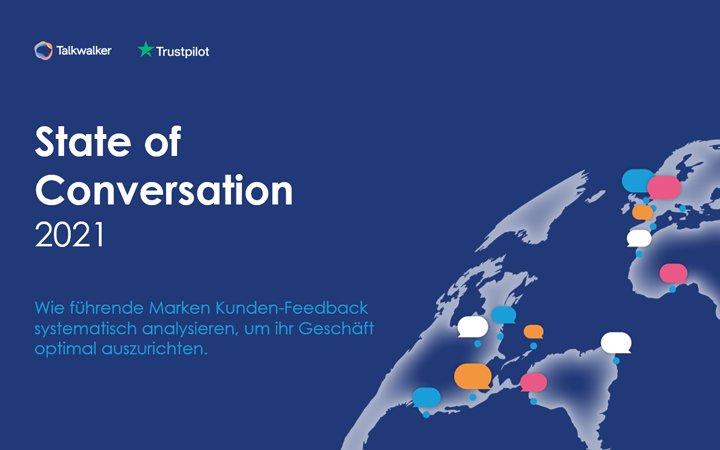 Talkwalker

Trustpilot

State of Conversation
2021

Wie führende Marken Kunden-Feedback systematisch analysieren, um ihr Geschäft optimal auszurichten.